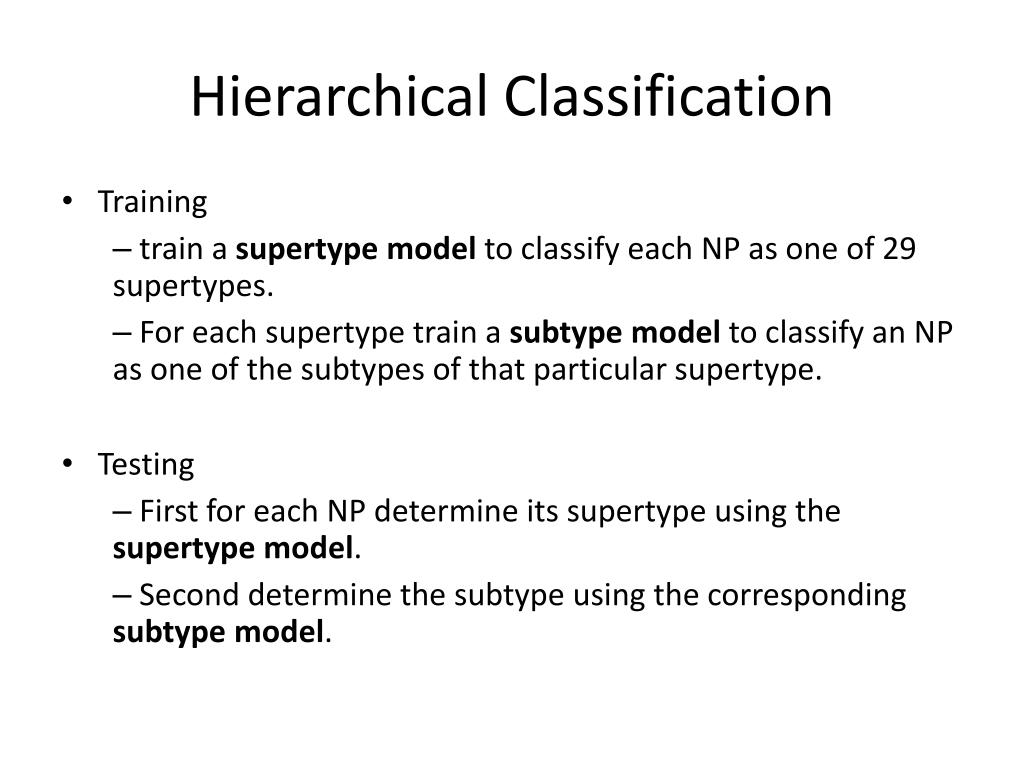 Hierarchical Classification

• Training

– train a supertype model to classify each NP as one of 29 supertypes.

– For each supertype train a subtype model to classify an NP as one of the subtypes of that particular supertype.

• Testing

– First for each NP determine its supertype using the supertype model.

– Second determine the subtype using the corresponding subtype model.